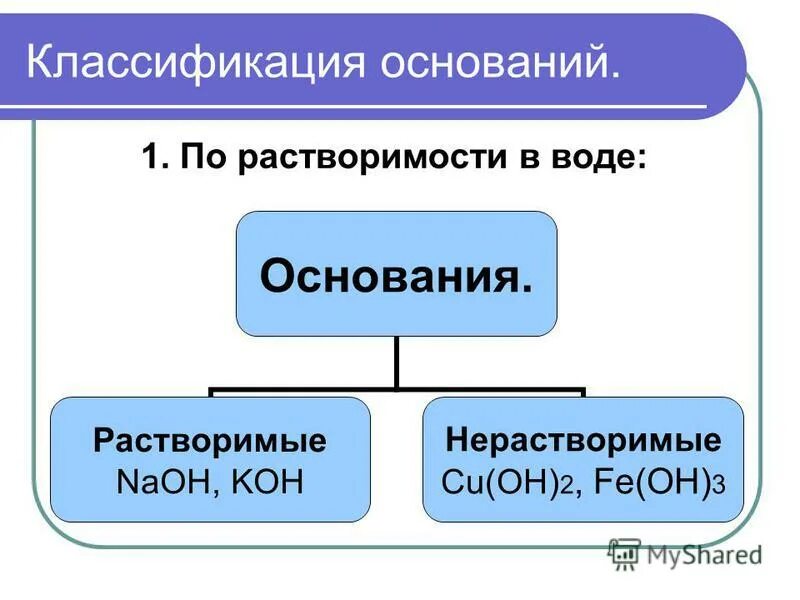 Классификация оснований.

1. По растворимости в воде:

Основания.

Растворимые
$NaOH$, $KOH$

Нерастворимые
$Cu(OH)_2$, $Fe(OH)_3$

MyShared